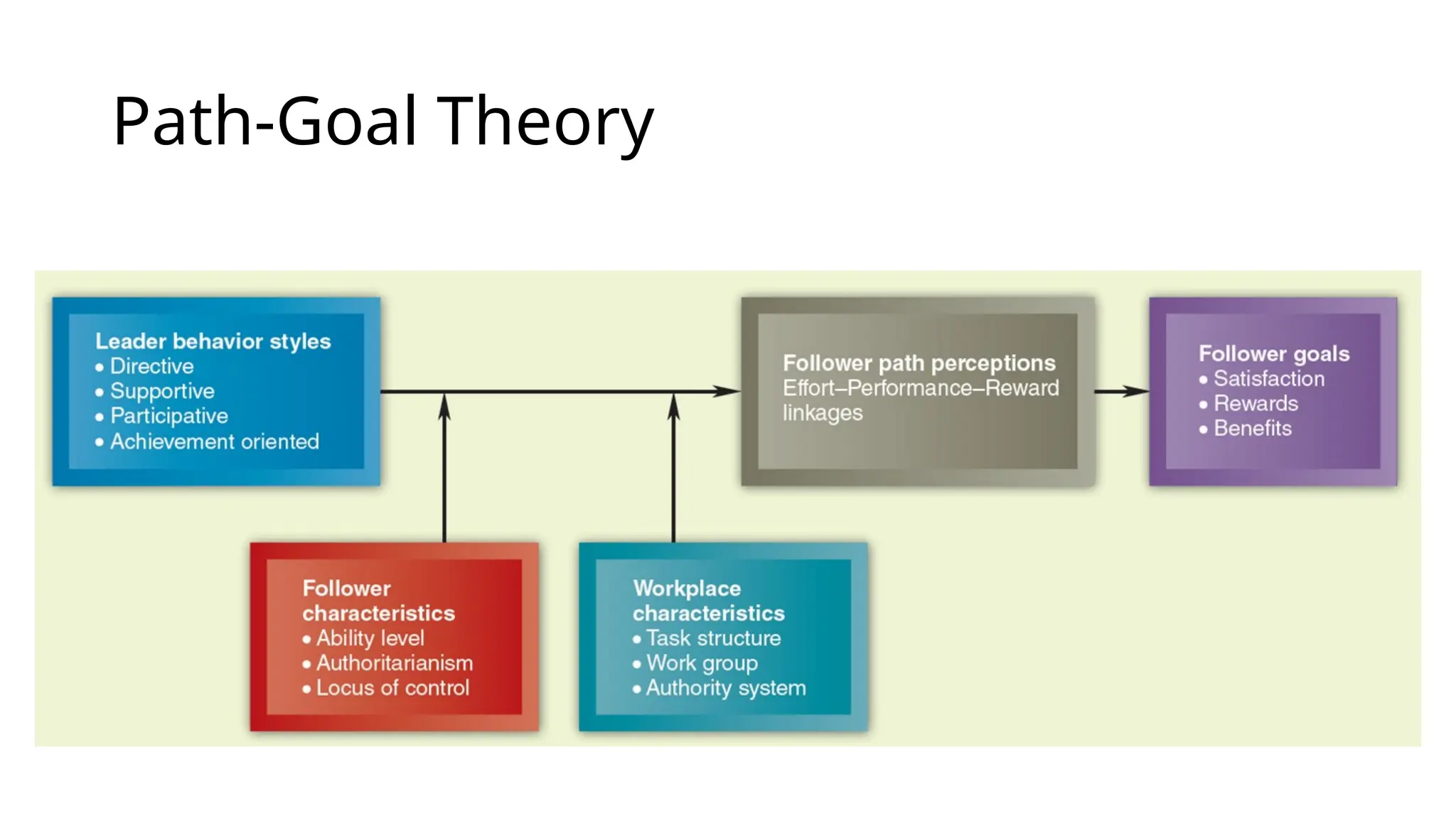 Path-Goal Theory

Leader behavior styles
• Directive
• Supportive
• Participative
• Achievement oriented

Follower path perceptions
Effort–Performance–Reward linkages

Follower goals
• Satisfaction
• Rewards
• Benefits

Follower characteristics
• Ability level
• Authoritarianism
• Locus of control

Workplace characteristics
• Task structure
• Work group
• Authority system